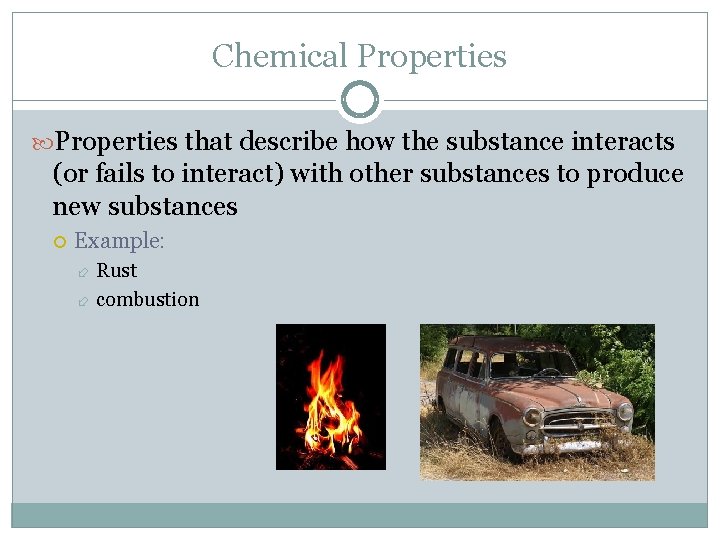 Chemical Properties

Properties that describe how the substance interacts (or fails to interact) with other substances to produce new substances

Example:

Rust

combustion